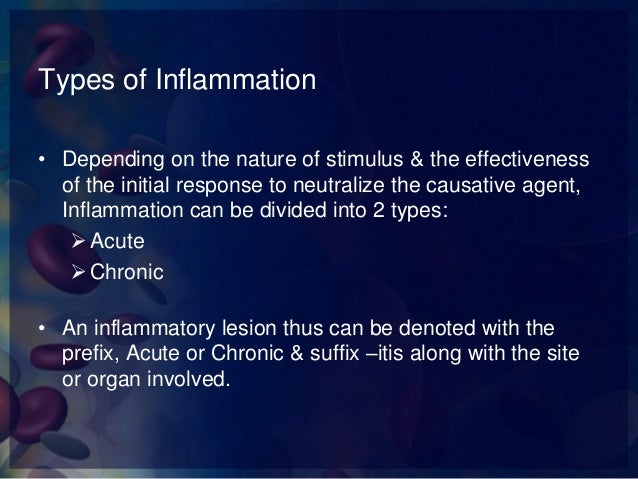 Types of Inflammation

• Depending on the nature of stimulus & the effectiveness of the initial response to neutralize the causative agent, Inflammation can be divided into 2 types:
➢ Acute
➢ Chronic

• An inflammatory lesion thus can be denoted with the prefix, Acute or Chronic & suffix –itis along with the site or organ involved.